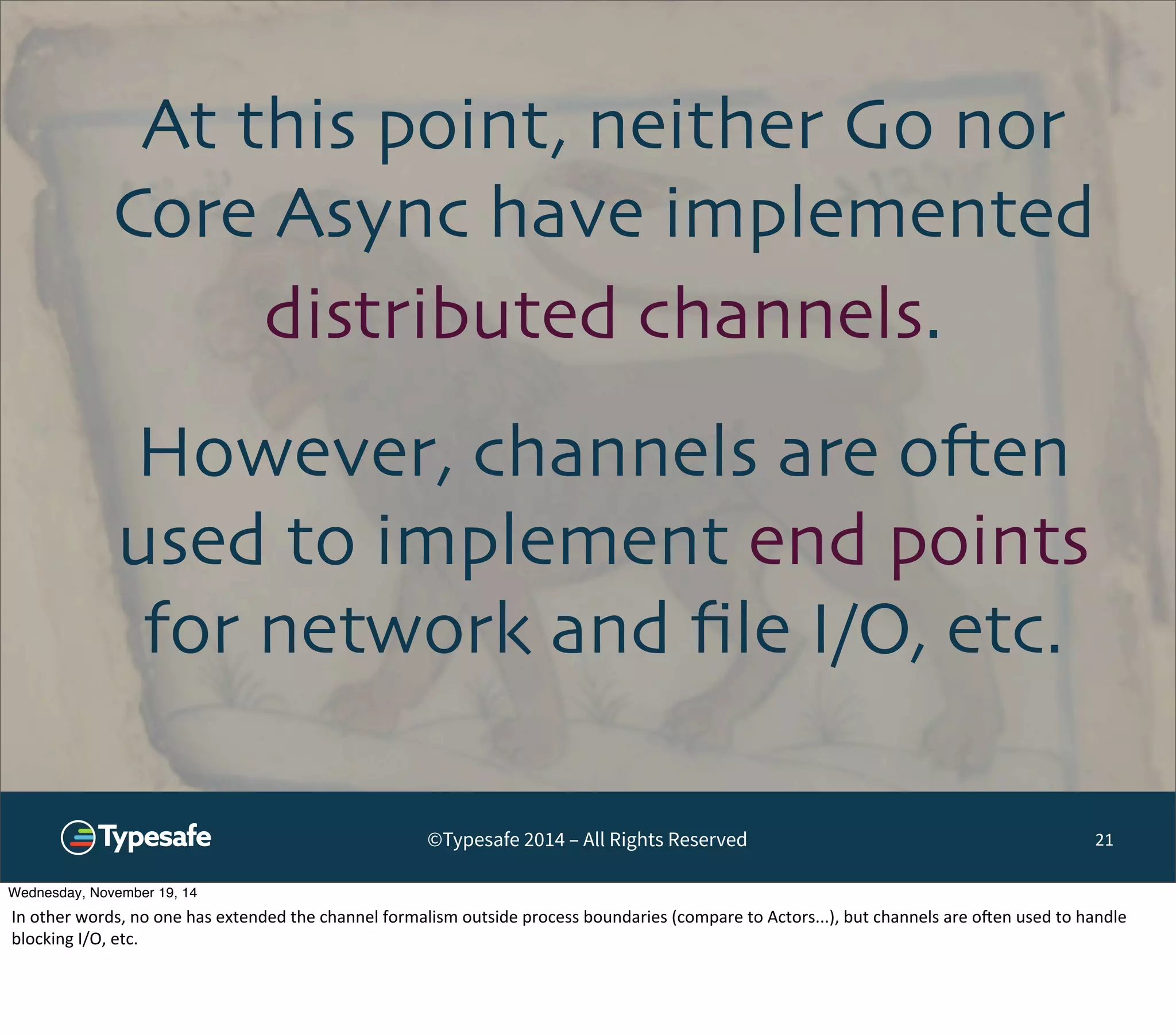 At this point, neither Go nor Core Async have implemented distributed channels.

However, channels are often used to implement end points for network and file I/O, etc.

Typesafe

©Typesafe 2014 – All Rights Reserved

21

Wednesday, November 19, 14

In other words, no one has extended the channel formalism outside process boundaries (compare to Actors...), but channels are often used to handle blocking I/O, etc.